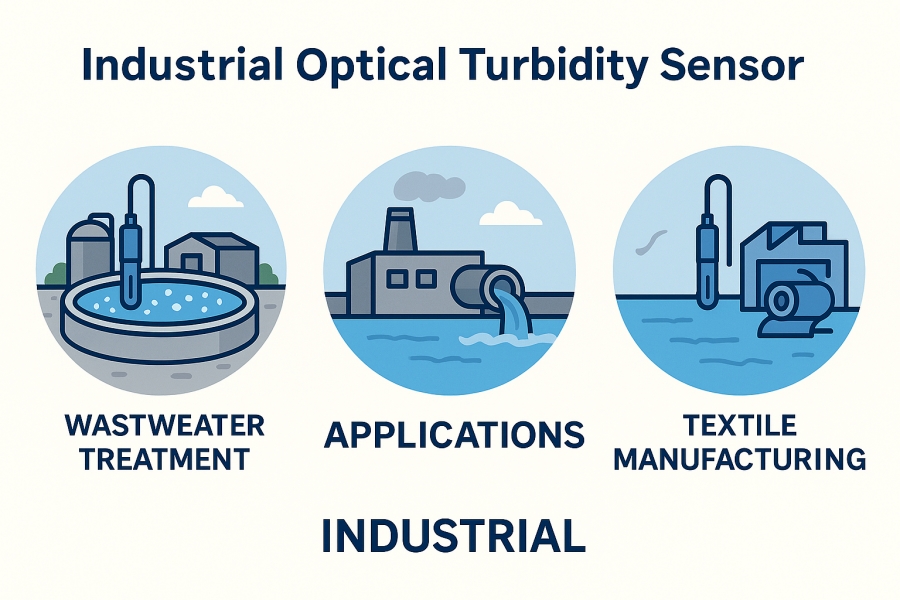 Industrial Optical Turbidity Sensor

WASTWEATER TREATMENT

APPLICATIONS

TEXTILE MANUFACTURING

INDUSTRIAL